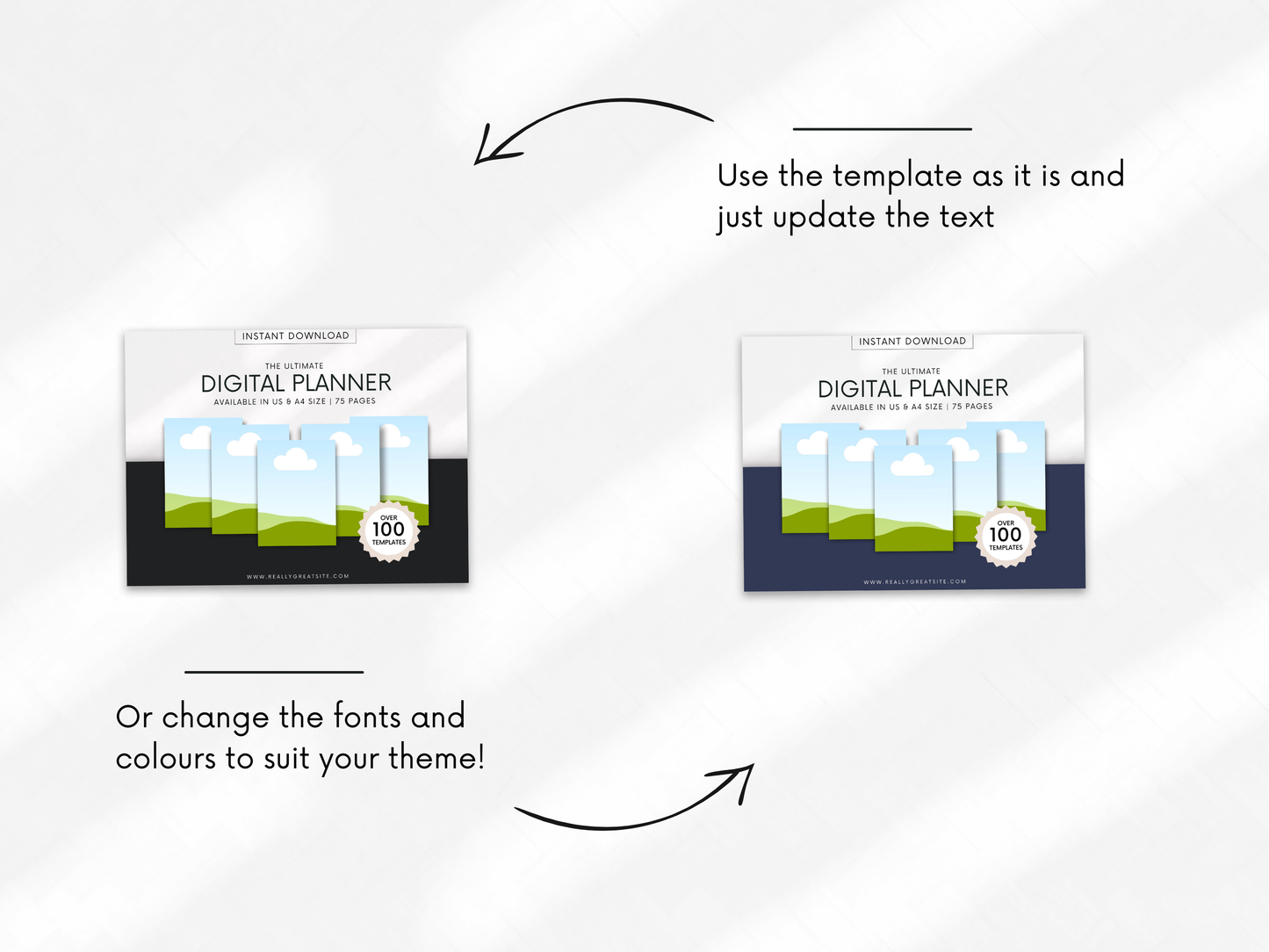 Use the template as it is and just update the text

INSTANT DOWNLOAD

THE ULTIMATE

DIGITAL PLANNER

AVAILABLE IN US & A4 SIZE | 75 PAGES

OVER 100 TEMPLATES

WWW.REALLYGREATSITE.COM

INSTANT DOWNLOAD

THE ULTIMATE

DIGITAL PLANNER

AVAILABLE IN US & A4 SIZE | 75 PAGES

OVER 100 TEMPLATES

WWW.REALLYGREATSITE.COM

Or change the fonts and colours to suit your theme!